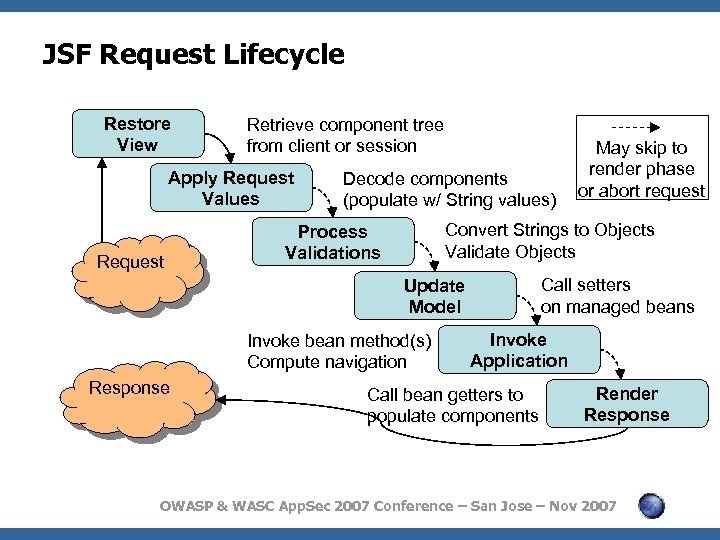 JSF Request Lifecycle

Restore View

Retrieve component tree from client or session

May skip to render phase or abort request

Apply Request Values

Decode components (populate w/ String values)

Process Validations

Convert Strings to Objects Validate Objects

Request

Update Model

Call setters on managed beans

Invoke bean method(s) Compute navigation

Invoke Application

Response

Call bean getters to populate components

Render Response

OWASP & WASC AppSec 2007 Conference – San Jose – Nov 2007